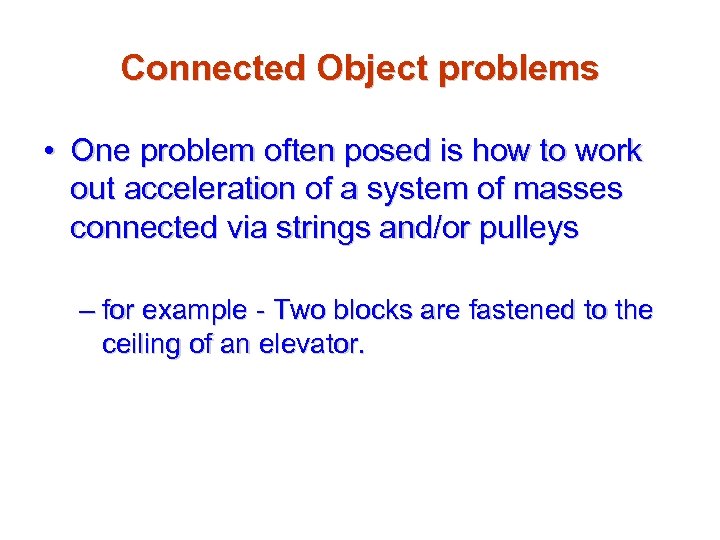 Connected Object problems

• One problem often posed is how to work out acceleration of a system of masses connected via strings and/or pulleys

– for example - Two blocks are fastened to the ceiling of an elevator.